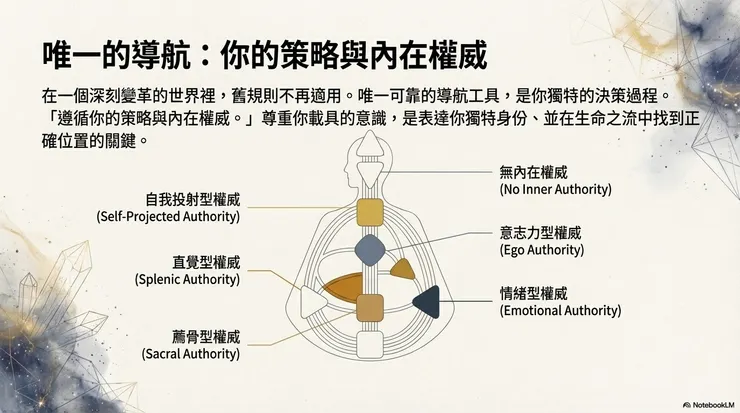 唯一的導航：你的策略與內在權威

在一個深刻變革的世界裡，舊規則不再適用。唯一可靠的導航工具，是你獨特的決策過程。「遵循你的策略與內在權威。」尊重你載具的意識，是表達你獨特身份、並在生命之流中找到正確位置的關鍵。

自我投射型權威
(Self-Projected Authority)

直覺型權威
(Splenic Authority)

薦骨型權威
(Sacral Authority)

無內在權威
(No Inner Authority)

意志力型權威
(Ego Authority)

情緒型權威
(Emotional Authority)

NotebookLM